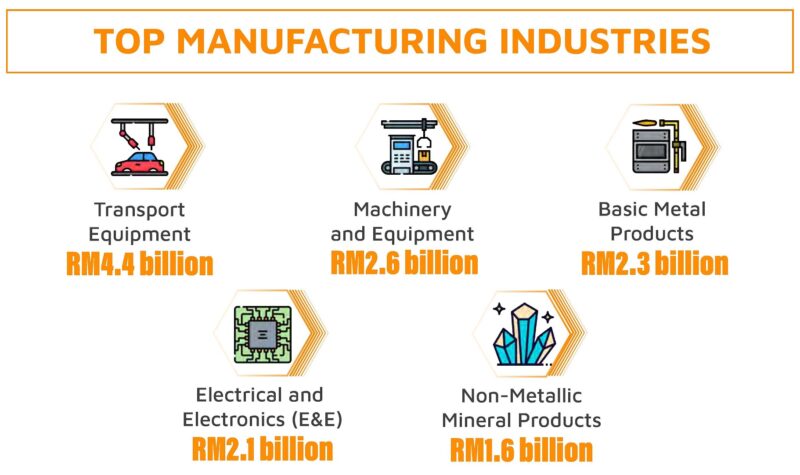 TOP MANUFACTURING INDUSTRIES

Transport Equipment
RM4.4 billion

Machinery and Equipment
RM2.6 billion

Basic Metal Products
RM2.3 billion

Electrical and Electronics (E&E)
RM2.1 billion

Non-Metallic Mineral Products
RM1.6 billion